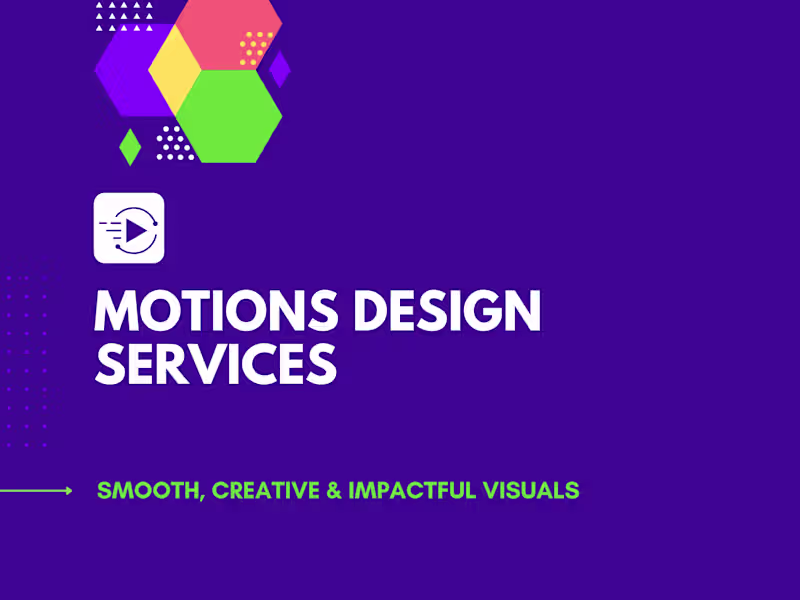 MOTIONS DESIGN SERVICES

SMOOTH, CREATIVE & IMPACTFUL VISUALS